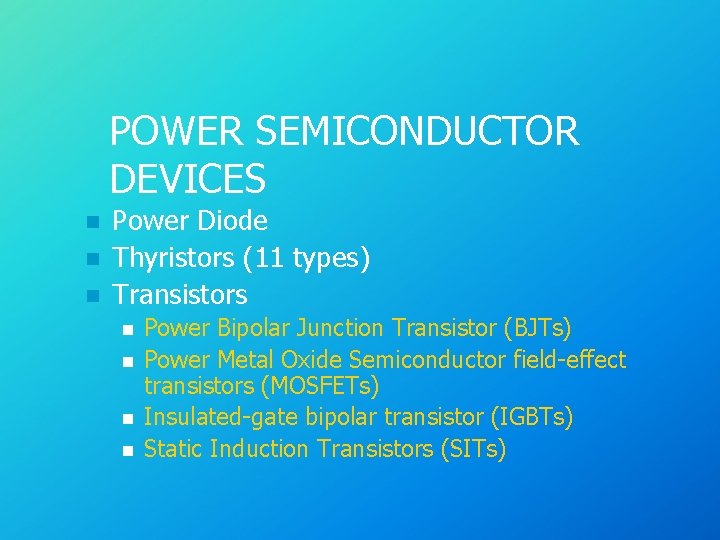 POWER SEMICONDUCTOR DEVICES

- Power Diode
- Thyristors (11 types)
- Transistors
  - Power Bipolar Junction Transistor (BJTs)
  - Power Metal Oxide Semiconductor field-effect transistors (MOSFETs)
  - Insulated-gate bipolar transistor (IGBTs)
  - Static Induction Transistors (SITs)